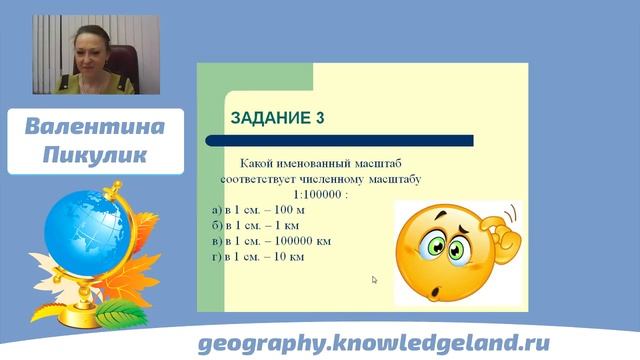 Валентина Пикулик

ЗАДАНИЕ 3

Какой именованный масштаб соответствует численному масштабу 1:100000 :

а) в 1 см. – 100 м
б) в 1 см. – 1 км
в) в 1 см. – 100000 км
г) в 1 см. – 10 км

geography.knowledgeland.ru